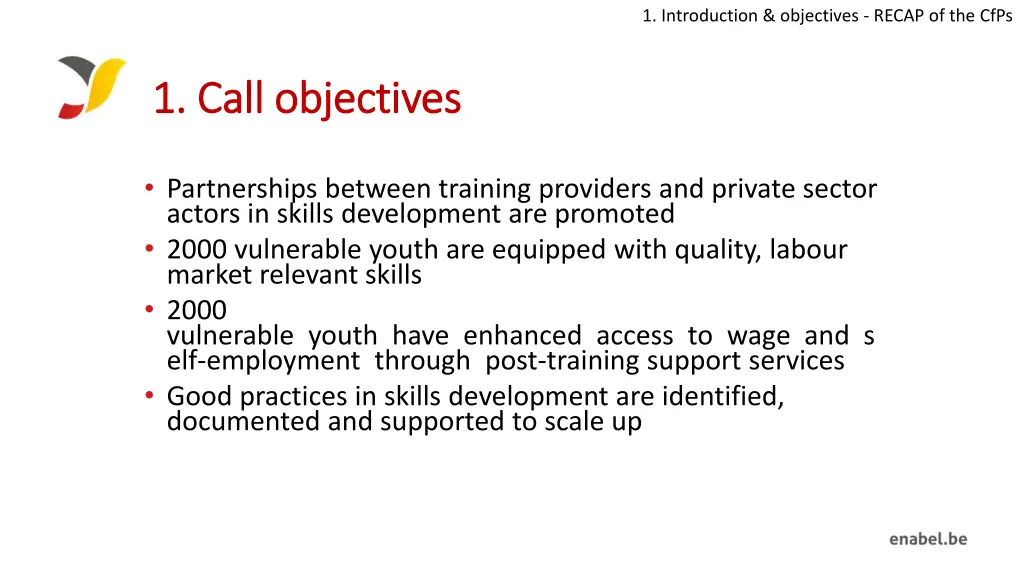 1. Introduction & objectives - RECAP of the CfPs

1. Call objectives

• Partnerships between training providers and private sector actors in skills development are promoted
• 2000 vulnerable youth are equipped with quality, labour market relevant skills
• 2000 vulnerable youth have enhanced access to wage and s elf-employment through post-training support services
• Good practices in skills development are identified, documented and supported to scale up

enabel.be